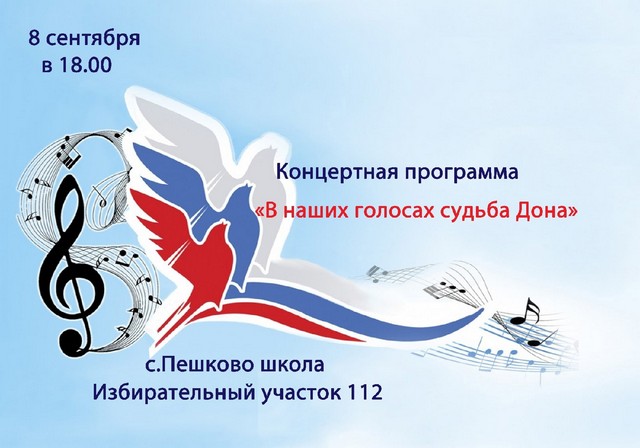 8 сентября
в 18.00

Концертная программа

«В наших голосах судьба Дона»

с.Пешково школа
Избирательный участок 112